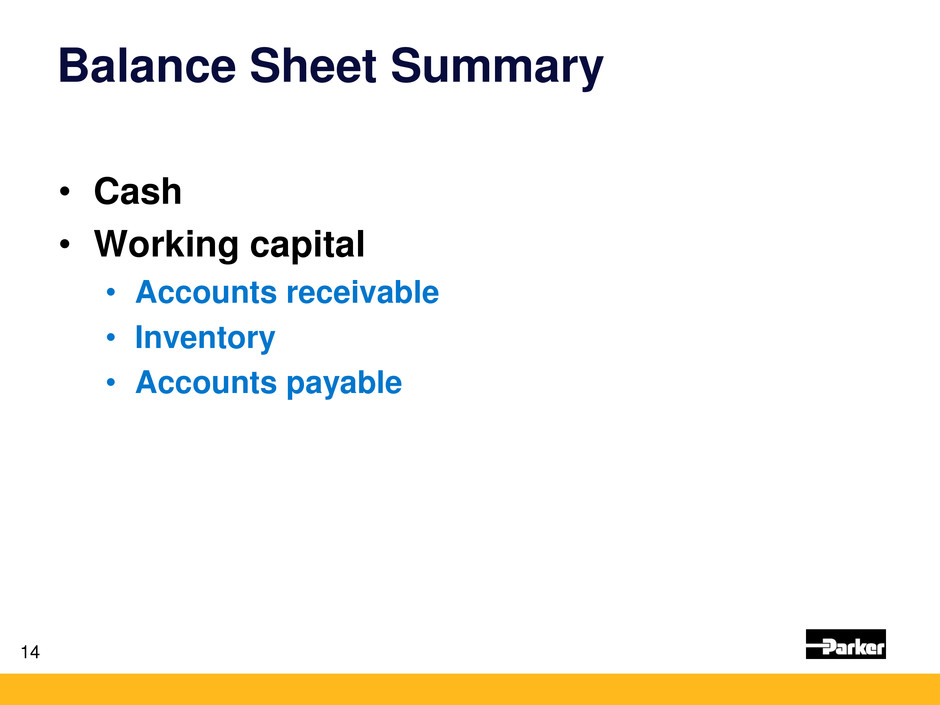 Balance Sheet Summary

• Cash
• Working capital
  • Accounts receivable
  • Inventory
  • Accounts payable

14

Parker